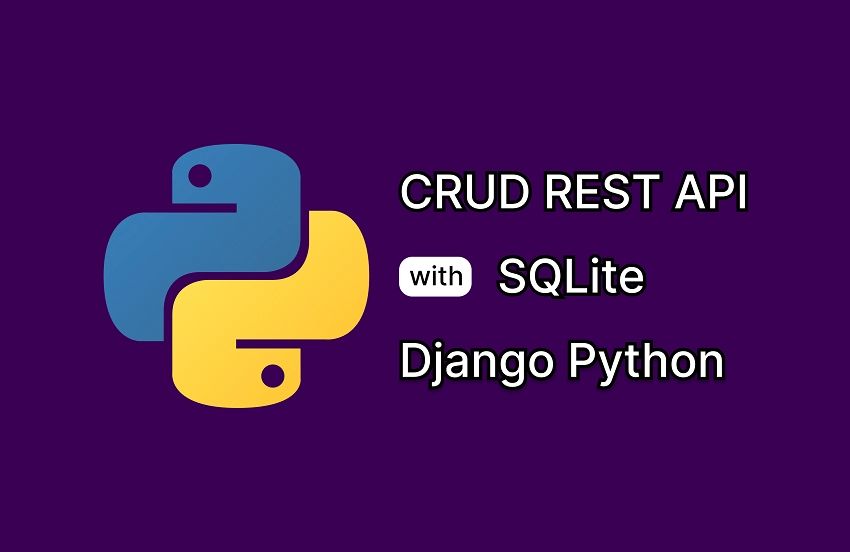 CRUD REST API

with SQLite

Django Python